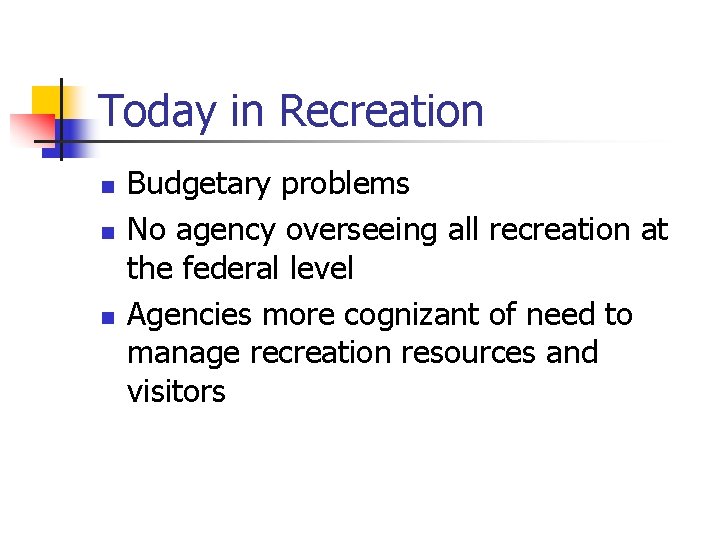 Today in Recreation

- Budgetary problems
- No agency overseeing all recreation at the federal level
- Agencies more cognizant of need to manage recreation resources and visitors